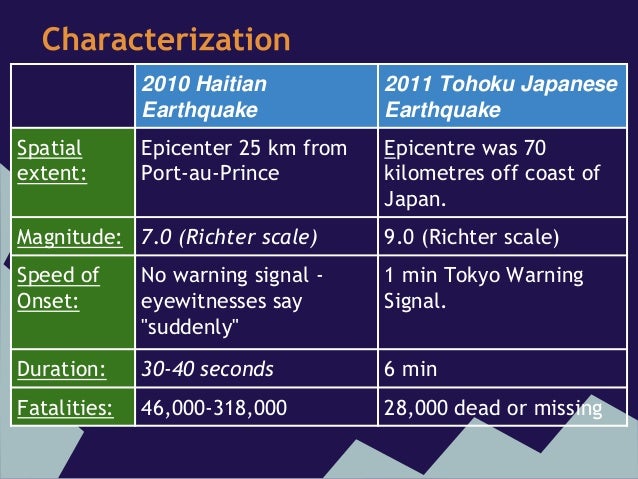 Characterization

| | 2010 Haitian Earthquake | 2011 Tohoku Japanese Earthquake |
|---|---|---|
| Spatial extent: | Epicenter 25 km from Port-au-Prince | Epicentre was 70 kilometres off coast of Japan. |
| Magnitude: | 7.0 (Richter scale) | 9.0 (Richter scale) |
| Speed of Onset: | No warning signal - eyewitnesses say "suddenly" | 1 min Tokyo Warning Signal. |
| Duration: | 30-40 seconds | 6 min |
| Fatalities: | 46,000-318,000 | 28,000 dead or missing |